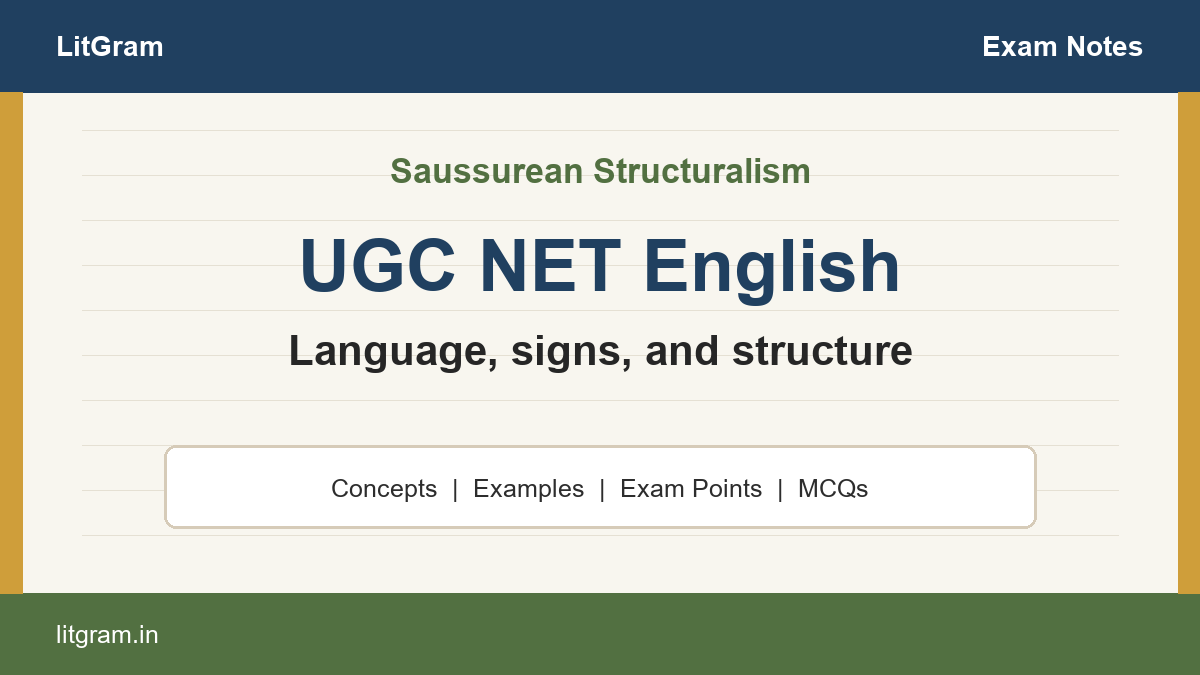 LitGram

Exam Notes

Saussurean Structuralism

UGC NET English

Language, signs, and structure

Concepts | Examples | Exam Points | MCQs

litgram.in